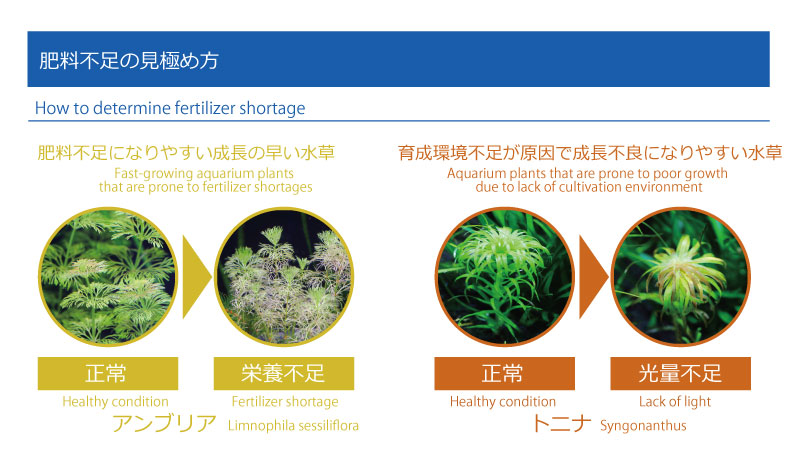 肥料不足の見極め方

How to determine fertilizer shortage

肥料不足になりやすい成長の早い水草
Fast-growing aquarium plants that are prone to fertilizer shortages

正常
Healthy condition

栄養不足
Fertilizer shortage

アンブリア Limnophila sessiliflora

育成環境不足が原因で成長不良になりやすい水草
Aquarium plants that are prone to poor growth due to lack of cultivation environment

正常
Healthy condition

光量不足
Lack of light

トニナ Syngonanthus